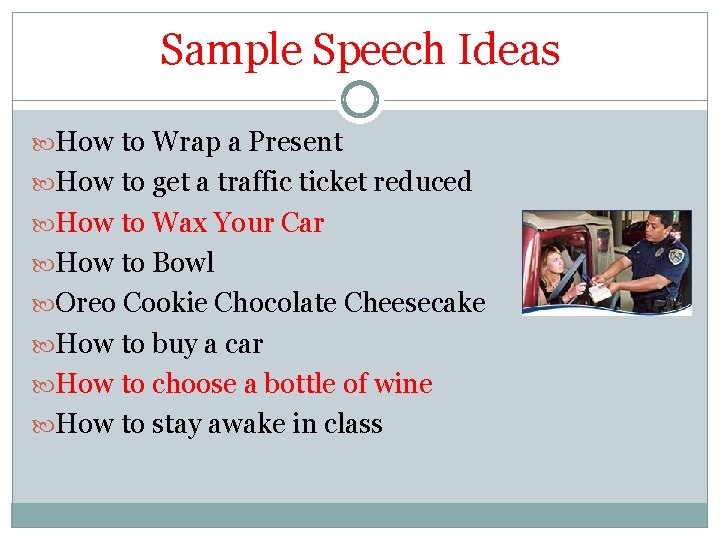 Sample Speech Ideas

How to Wrap a Present
How to get a traffic ticket reduced
How to Wax Your Car
How to Bowl
Oreo Cookie Chocolate Cheesecake
How to buy a car
How to choose a bottle of wine
How to stay awake in class